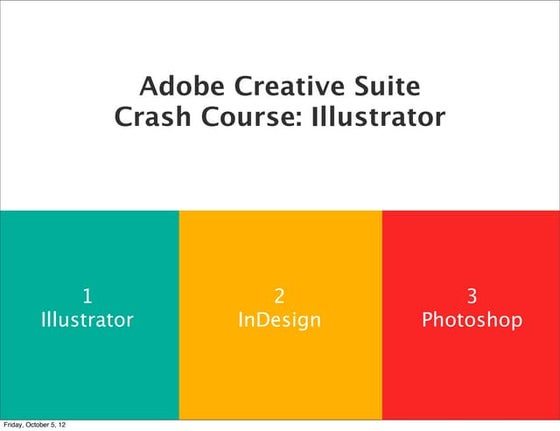 Adobe Creative Suite
Crash Course: Illustrator

1
Illustrator

2
InDesign

3
Photoshop

Friday, October 5, 12